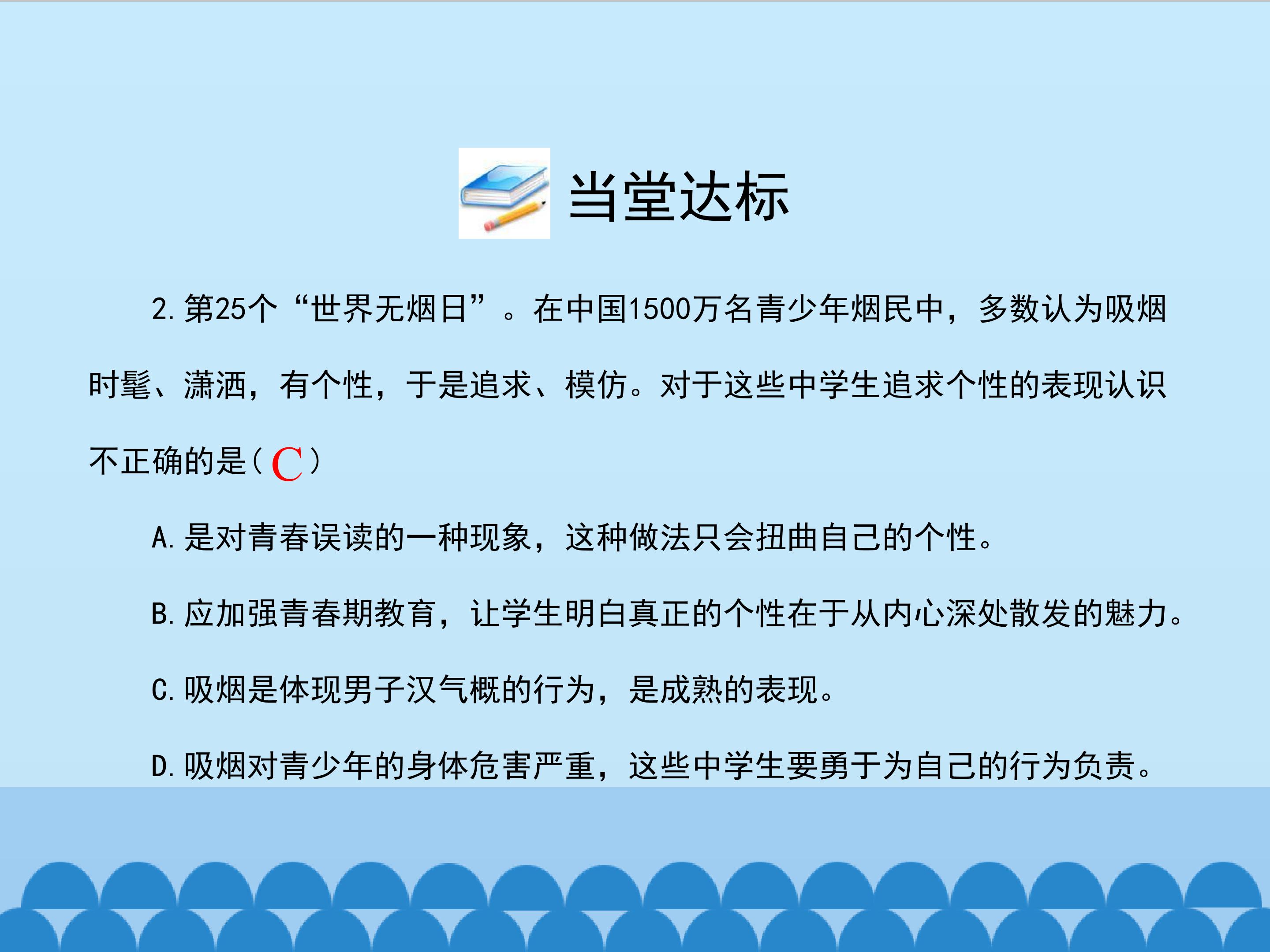 当堂达标

2.第25个“世界无烟日”。在中国1500万名青少年烟民中，多数认为吸烟时髦、潇洒，有个性，于是追求、模仿。对于这些中学生追求个性的表现认识不正确的是（C）

A.是对青春误读的一种现象，这种做法只会扭曲自己的个性。

B.应加强青春期教育，让学生明白真正的个性在于从内心深处散发的魅力。

C.吸烟是体现男子汉气概的行为，是成熟的表现。

D.吸烟对青少年的身体危害严重，这些中学生要勇于为自己的行为负责。